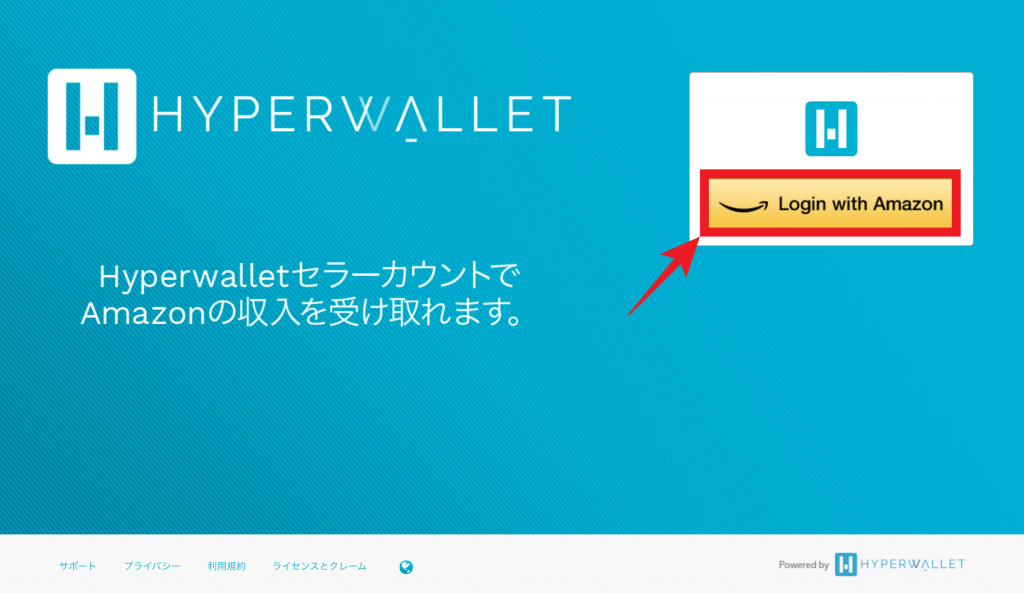 HYPERWALLET

Login with Amazon

Hyperwalletセラーカウントで Amazonの収入を受け取れます。

サポート プライバシー 利用規約 ライセンスとクレーム

Powered by HYPERWALLET